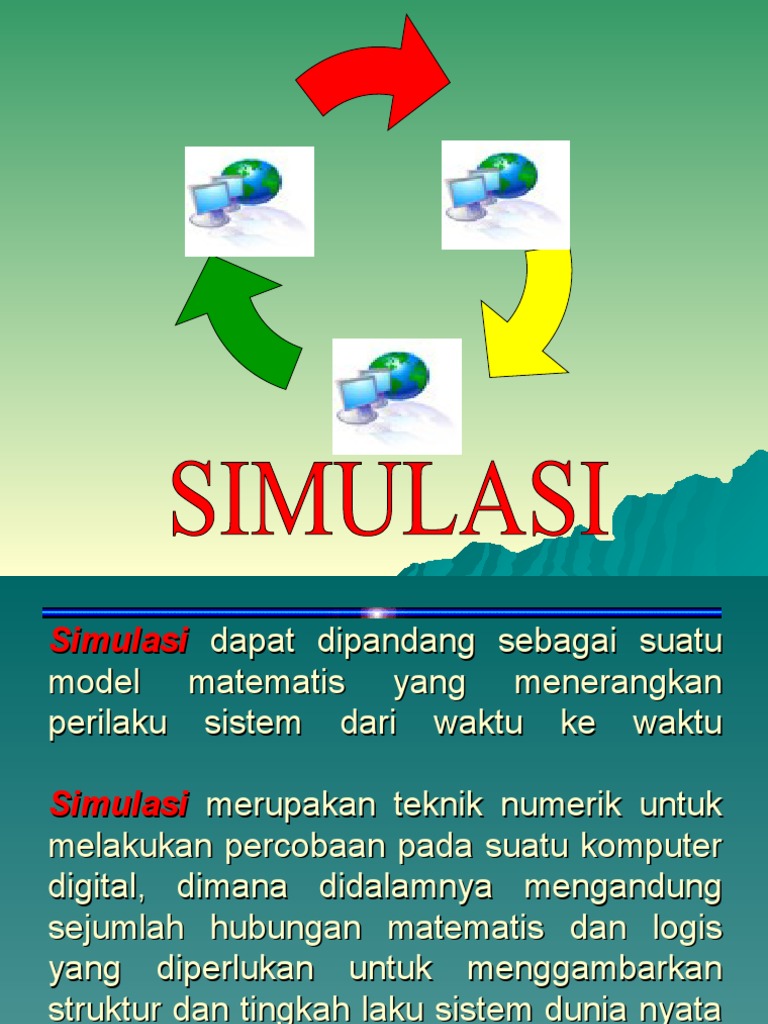 SIMULASI

Simulasi dapat dipandang sebagai suatu model matematis yang menerangkan perilaku sistem dari waktu ke waktu

Simulasi merupakan teknik numerik untuk melakukan percobaan pada suatu komputer digital, dimana didalamnya mengandung sejumlah hubungan matematis dan logis yang diperlukan untuk menggambarkan struktur dan tingkah laku sistem dunia nyata